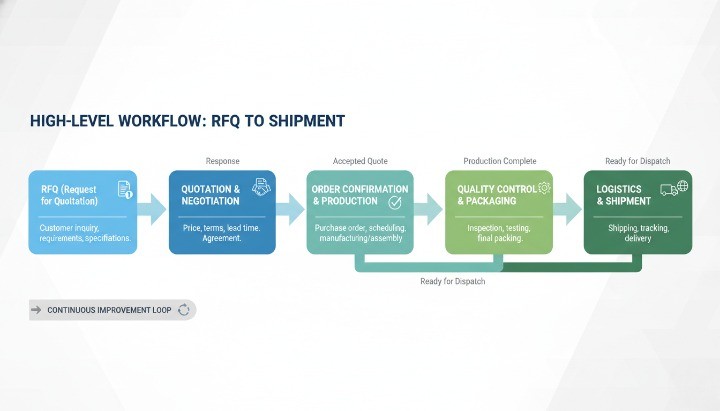 HIGH-LEVEL WORKFLOW: RFQ TO SHIPMENT

RFQ (Request for Quotation)

Customer inquiry, requirements, specifications.

Response

QUOTATION & NEGOTIATION

Price, terms, lead time. Agreement.

Accepted Quote

ORDER CONFIRMATION & PRODUCTION

Purchase order, scheduling, manufacturing/assembly

Production Complete

QUALITY CONTROL & PACKAGING

Inspection, testing, final packing.

Ready for Dispatch

LOGISTICS & SHIPMENT

Shipping, tracking, delivery

Ready for Dispatch

CONTINUOUS IMPROVEMENT LOOP